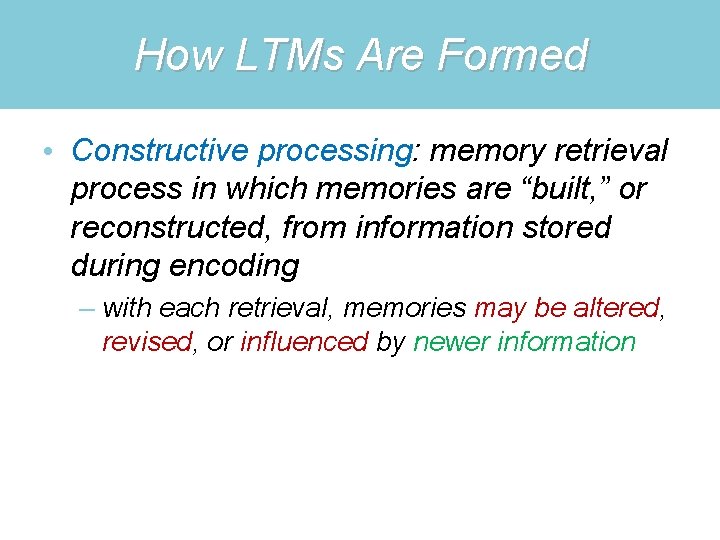 How LTMs Are Formed

• Constructive processing: memory retrieval process in which memories are “built,” or reconstructed, from information stored during encoding

– with each retrieval, memories may be altered, revised, or influenced by newer information